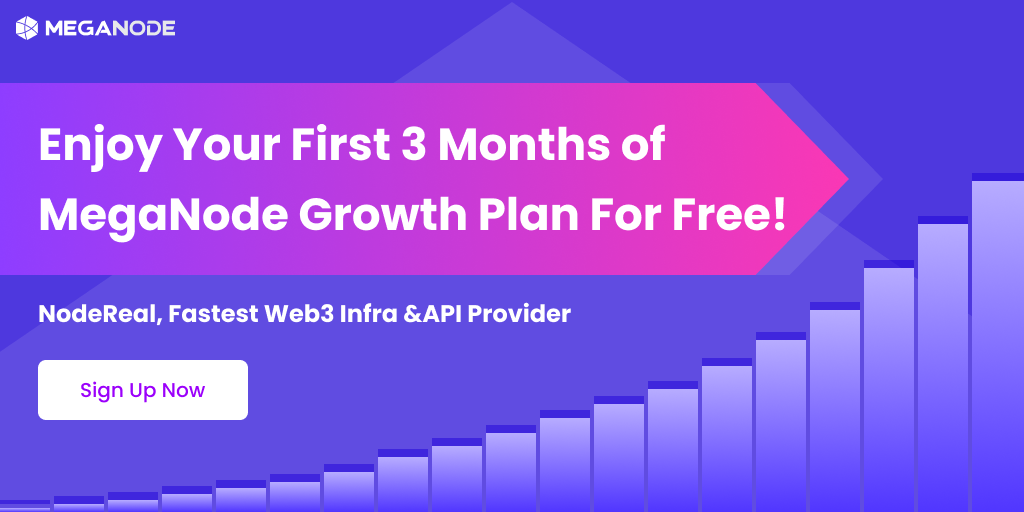 MEGANODE

Enjoy Your First 3 Months of MegaNode Growth Plan For Free!

NodeReal, Fastest Web3 Infra &API Provider

Sign Up Now